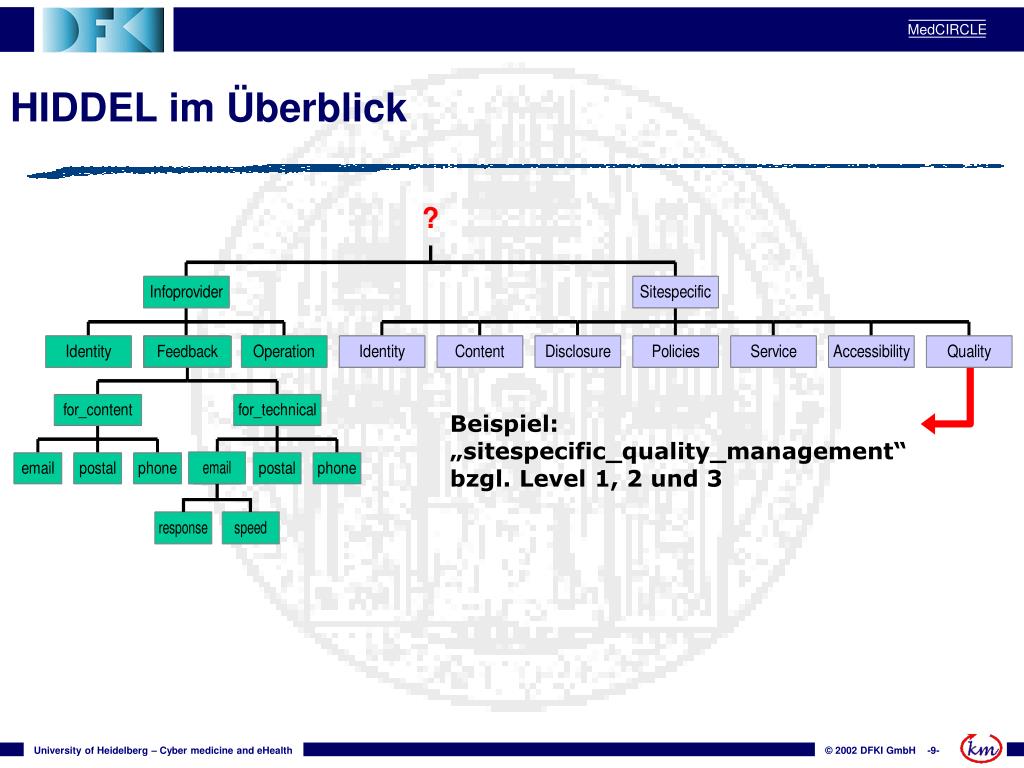 DFKI

MedCIRCLE

HIDDEL im Überblick

?

Infoprovider

Sitespecific

Identity

Feedback

Operation

Identity

Content

Disclosure

Policies

Service

Accessibility

Quality

for_content

for_technical

email

postal

phone

email

postal

phone

response

speed

Beispiel: „sitespecific_quality_management“ bzgl. Level 1, 2 und 3

University of Heidelberg – Cyber medicine and eHealth

© 2002 DFKI GmbH -9-

km